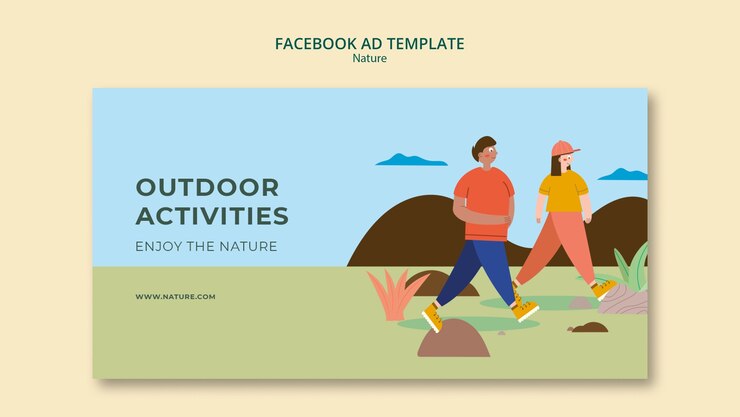 FACEBOOK AD TEMPLATE
Nature

OUTDOOR ACTIVITIES
ENJOY THE NATURE

WWW.NATURE.COM